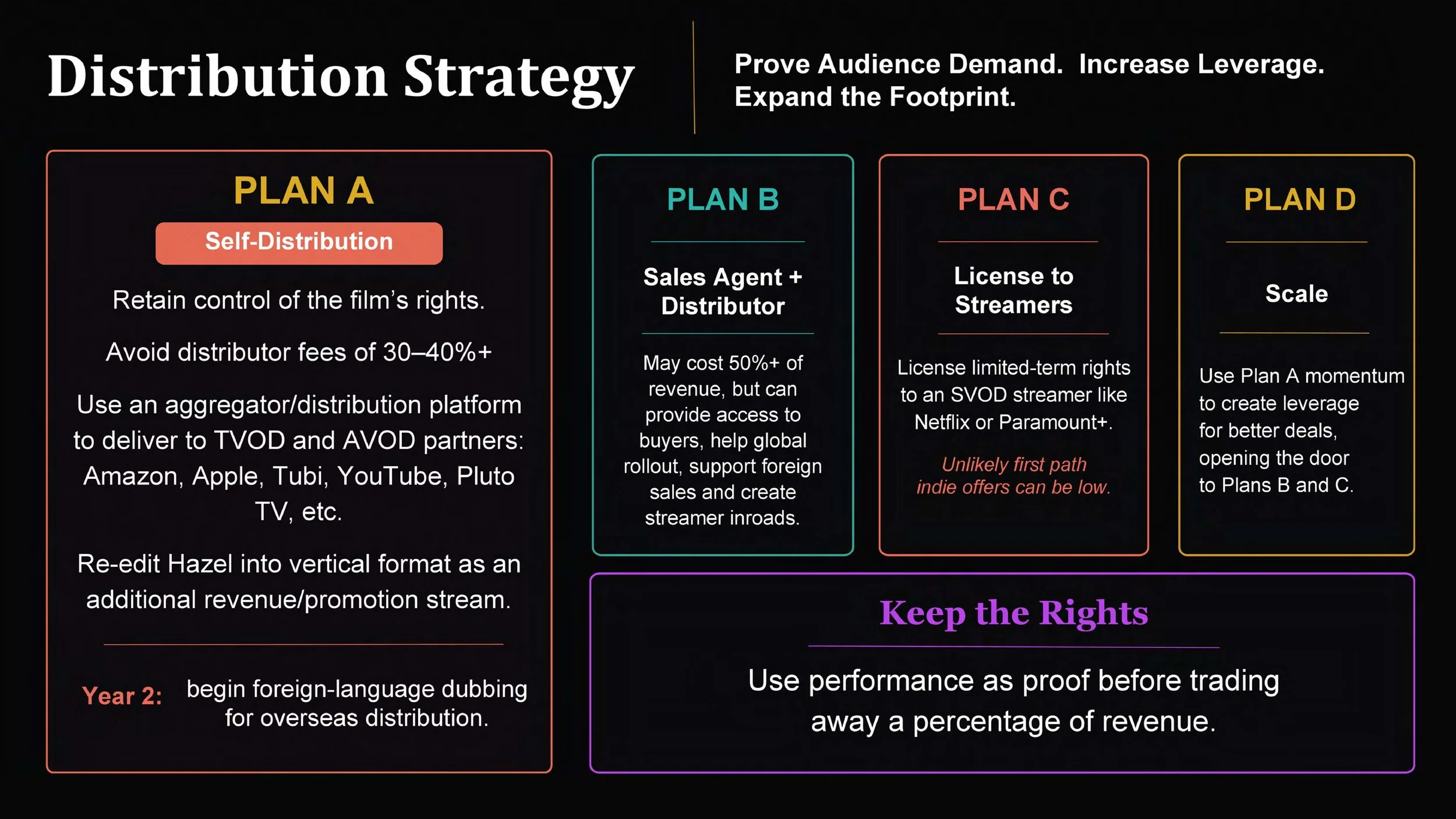 Distribution Strategy

Prove Audience Demand. Increase Leverage. Expand the Footprint.

PLAN A

Self-Distribution

Retain control of the film's rights.

Avoid distributor fees of 30–40%+

Use an aggregator/distribution platform to deliver to TVOD and AVOD partners: Amazon, Apple, Tubi, YouTube, Pluto TV, etc.

Re-edit Hazel into vertical format as an additional revenue/promotion stream.

Year 2: begin foreign-language dubbing for overseas distribution.

PLAN B

Sales Agent + Distributor

May cost 50%+ of revenue, but can provide access to buyers, help global rollout, support foreign sales and create streamer inroads.

PLAN C

License to Streamers

License limited-term rights to an SVOD streamer like Netflix or Paramount+.

Unlikely first path indie offers can be low.

PLAN D

Scale

Use Plan A momentum to create leverage for better deals, opening the door to Plans B and C.

Keep the Rights

Use performance as proof before trading away a percentage of revenue.